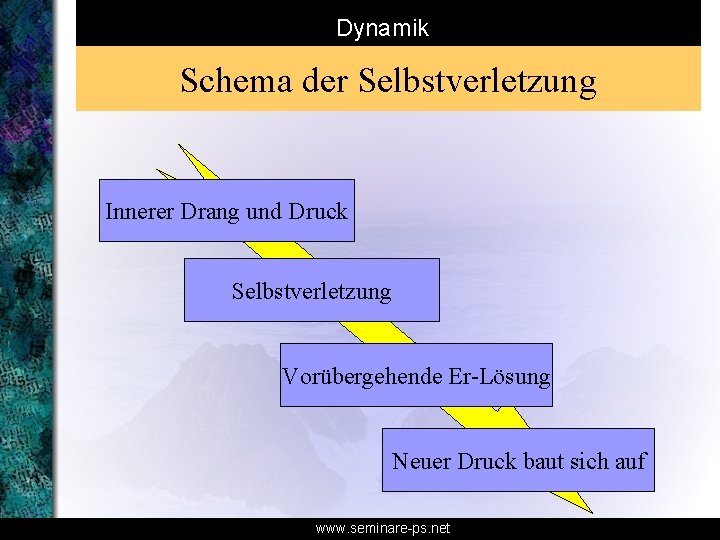 Dynamik

Schema der Selbstverletzung

Innerer Drang und Druck

Selbstverletzung

Vorübergehende Er-Lösung

Neuer Druck baut sich auf

www.seminare-ps.net